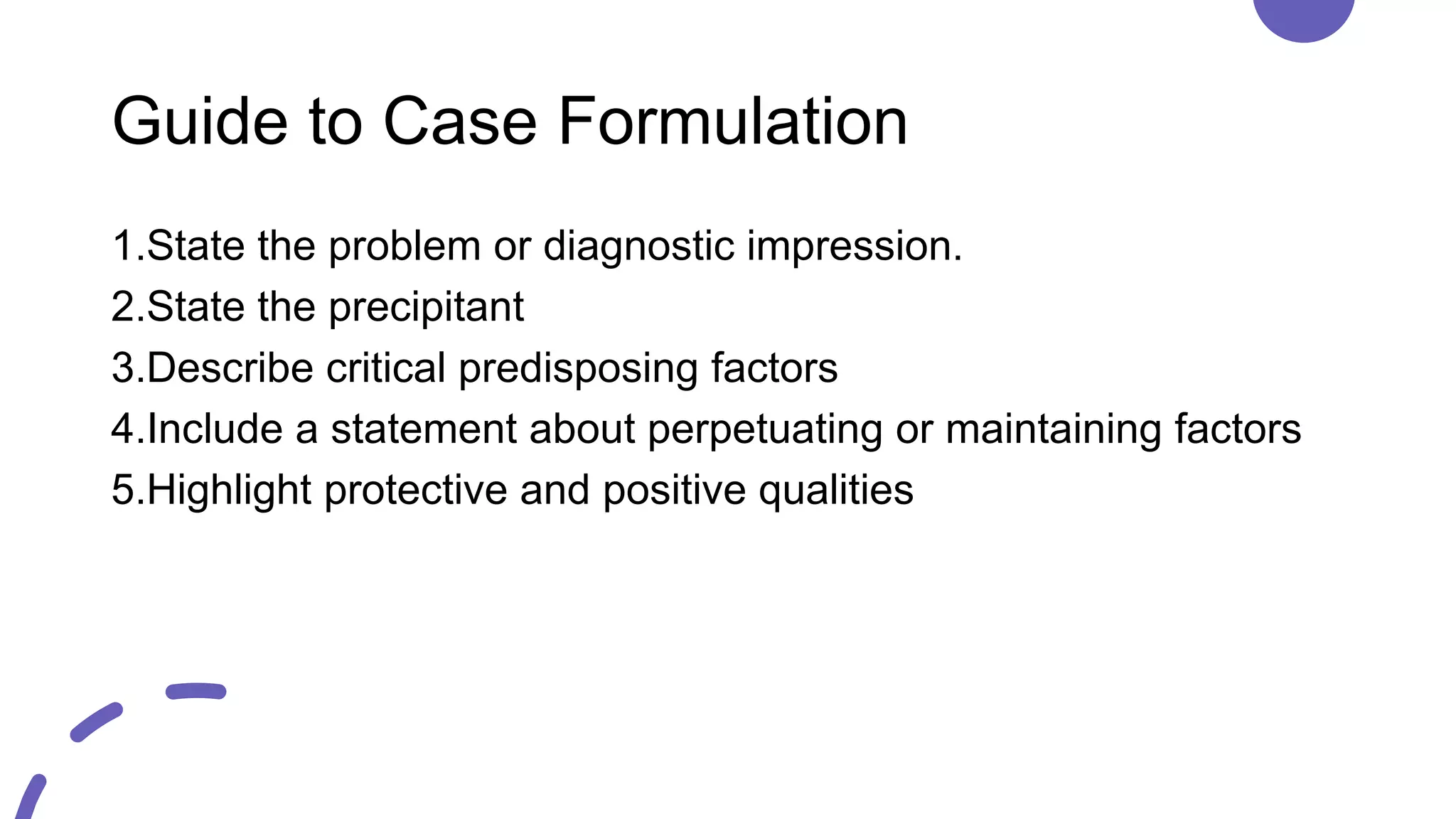 Guide to Case Formulation

1.State the problem or diagnostic impression.
2.State the precipitant
3.Describe critical predisposing factors
4.Include a statement about perpetuating or maintaining factors
5.Highlight protective and positive qualities